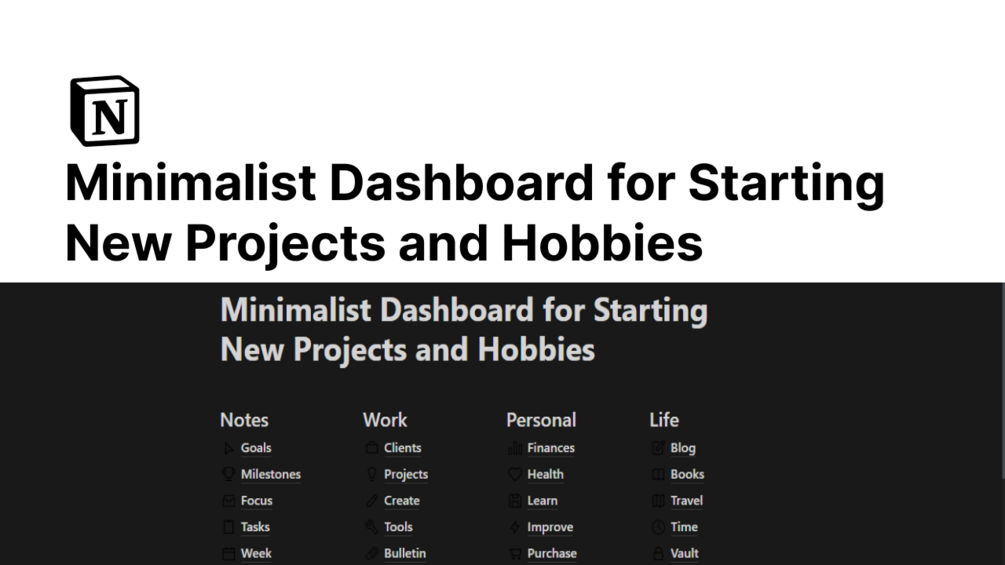 N

Minimalist Dashboard for Starting New Projects and Hobbies

Minimalist Dashboard for Starting New Projects and Hobbies

Notes
Goals
Milestones
Focus
Tasks
Week

Work
Clients
Projects
Create
Tools
Bulletin

Personal
Finances
Health
Learn
Improve
Purchase

Life
Blog
Books
Travel
Time
Vault